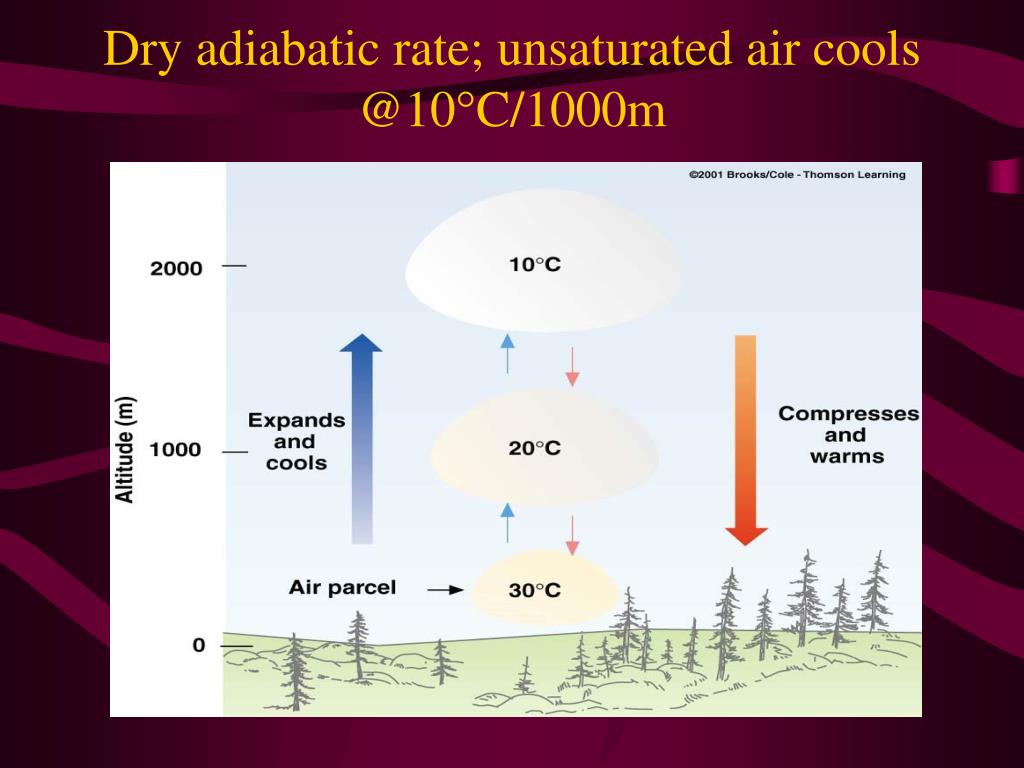 Dry adiabatic rate; unsaturated air cools @10°C/1000m

©2001 Brooks/Cole - Thomson Learning

Altitude (m)

2000

1000

0

10°C

20°C

30°C

Expands and cools

Compresses and warms

Air parcel